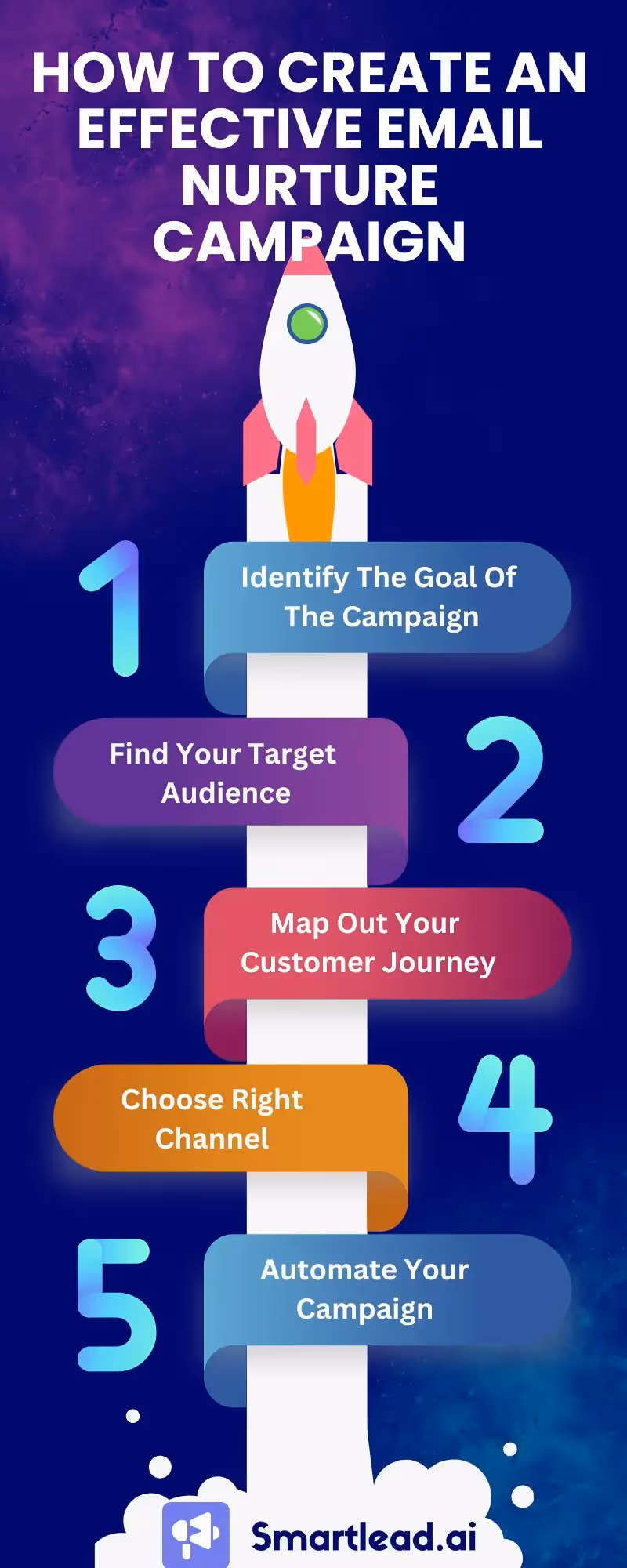 HOW TO CREATE AN EFFECTIVE EMAIL NURTURE CAMPAIGN

1

Identify The Goal Of The Campaign

Find Your Target Audience

2

3

Map Out Your Customer Journey

Choose Right Channel

4

5

Automate Your Campaign

Smartlead.ai